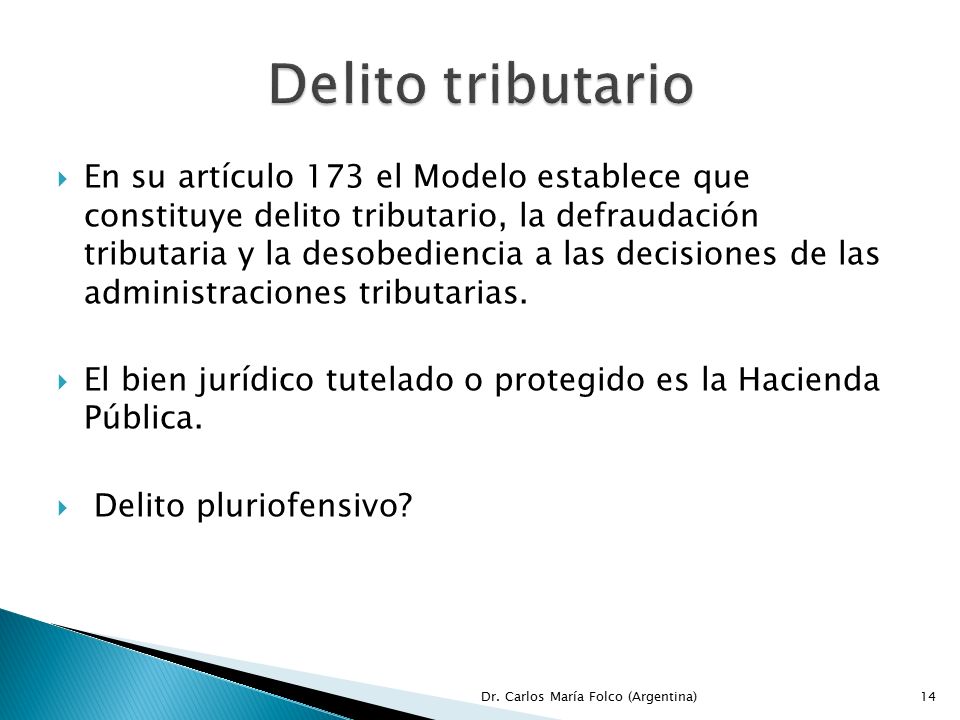 Delito tributario

En su artículo 173 el Modelo establece que constituye delito tributario, la defraudación tributaria y la desobediencia a las decisiones de las administraciones tributarias.

El bien jurídico tutelado o protegido es la Hacienda Pública.

Delito pluriofensivo?

Dr. Carlos María Folco (Argentina)

14